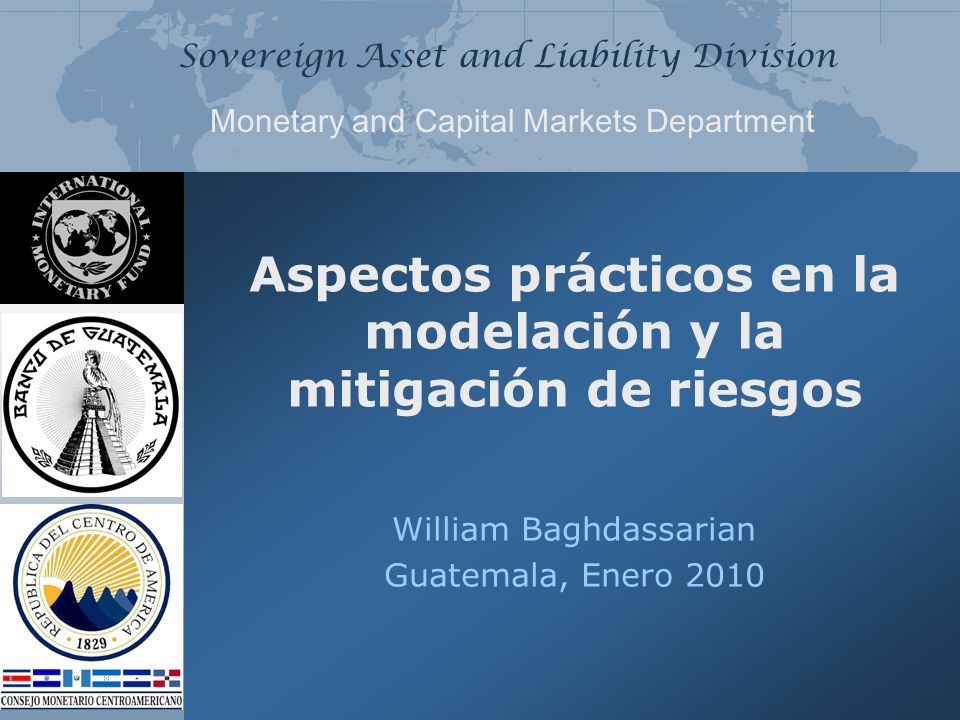 Sovereign Asset and Liability Division

Monetary and Capital Markets Department

INTERNATIONAL MONETARY FUND

BANCO DE GUATEMALA

REPUBLICA DEL CENTRO DE AMERICA
1829

CONSEJO MONETARIO CENTROAMERICANO

Aspectos prácticos en la modelación y la mitigación de riesgos

William Baghdassarian
Guatemala, Enero 2010